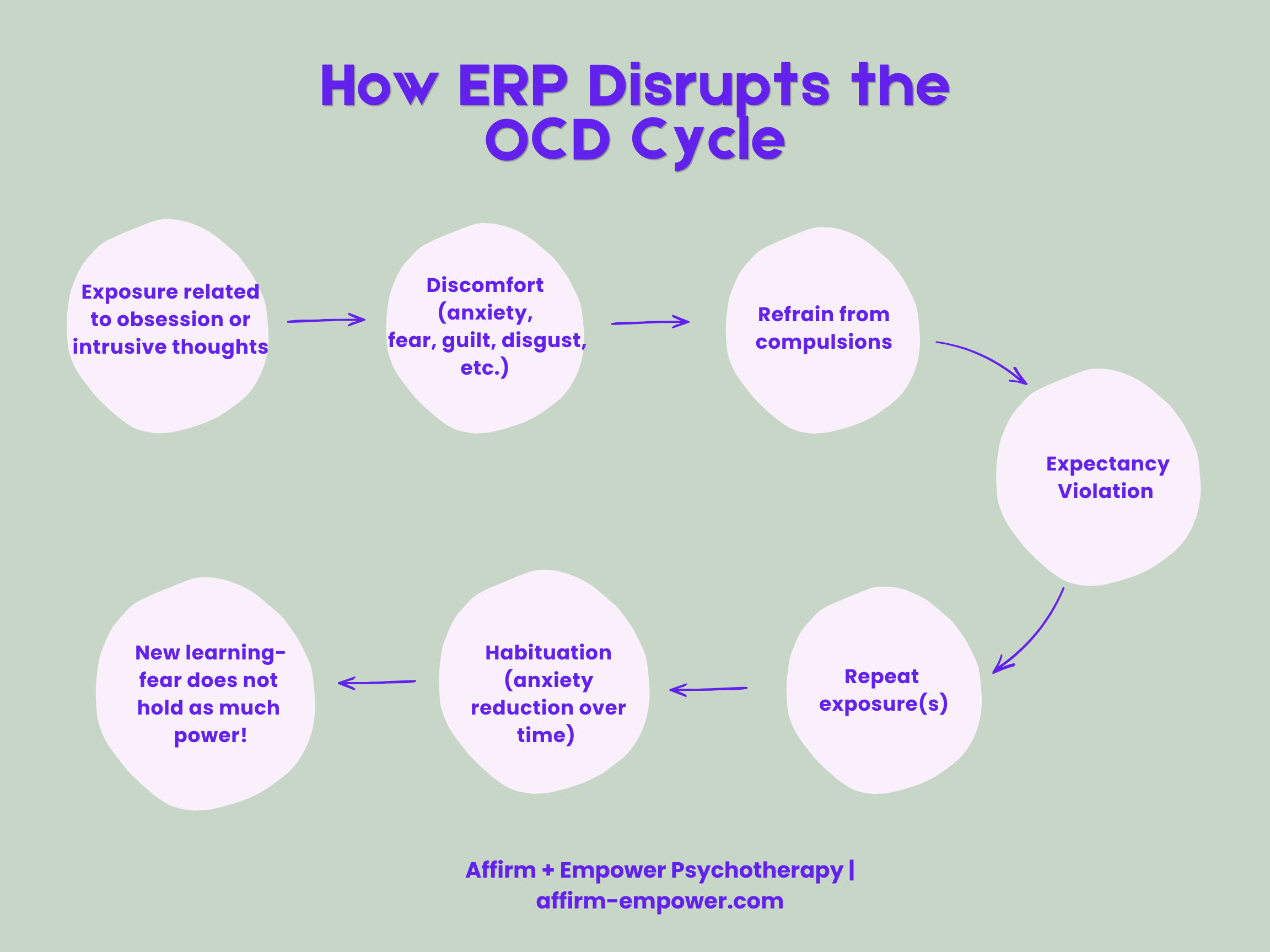 How ERP Disrupts the OCD Cycle

Exposure related to obsession or intrusive thoughts

Discomfort (anxiety, fear, guilt, disgust, etc.)

Refrain from compulsions

Expectancy Violation

Repeat exposure(s)

Habituation (anxiety reduction over time)

New learning- fear does not hold as much power!

Affirm + Empower Psychotherapy | affirm-empower.com